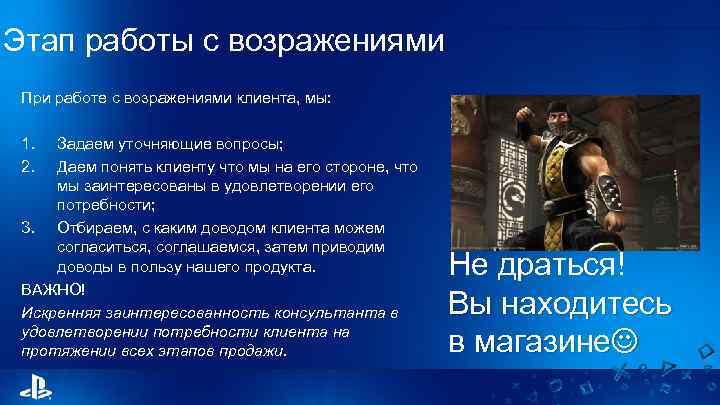 Этап работы с возражениями

При работе с возражениями клиента, мы:

1. Задаем уточняющие вопросы;
2. Даем понять клиенту что мы на его стороне, что мы заинтересованы в удовлетворении его потребности;
3. Отбираем, с каким доводом клиента можем согласиться, соглашаемся, затем приводим доводы в пользу нашего продукта.

ВАЖНО!

Искренняя заинтересованность консультанта в удовлетворении потребности клиента на протяжении всех этапов продажи.

Не драться! Вы находитесь в магазине☺